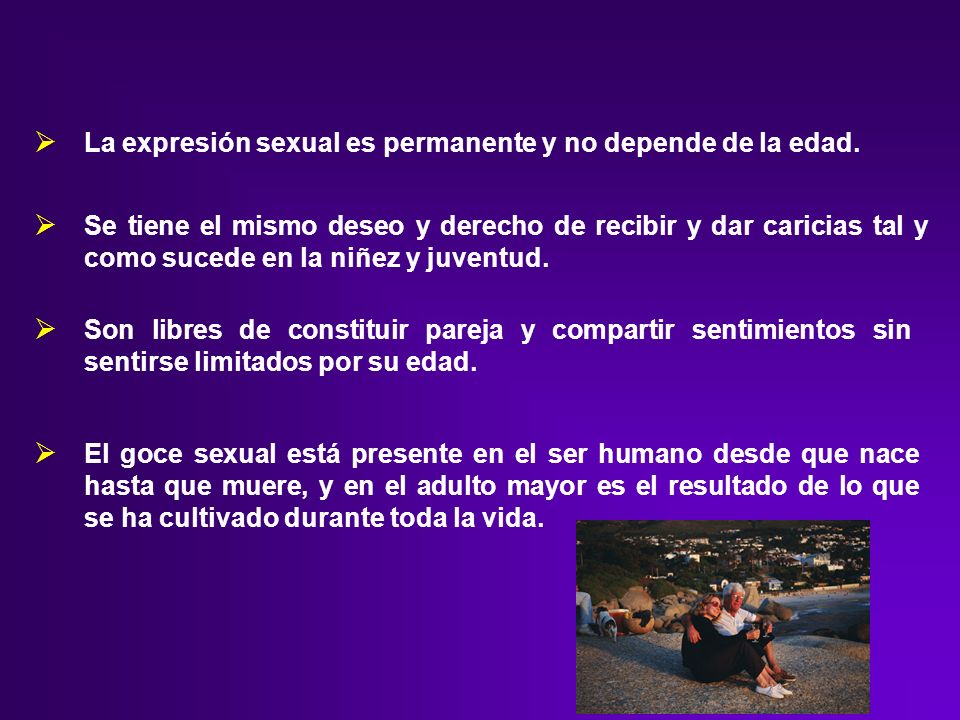 ➢ La expresión sexual es permanente y no depende de la edad.

➢ Se tiene el mismo deseo y derecho de recibir y dar caricias tal y como sucede en la niñez y juventud.

➢ Son libres de constituir pareja y compartir sentimientos sin sentirse limitados por su edad.

➢ El goce sexual está presente en el ser humano desde que nace hasta que muere, y en el adulto mayor es el resultado de lo que se ha cultivado durante toda la vida.